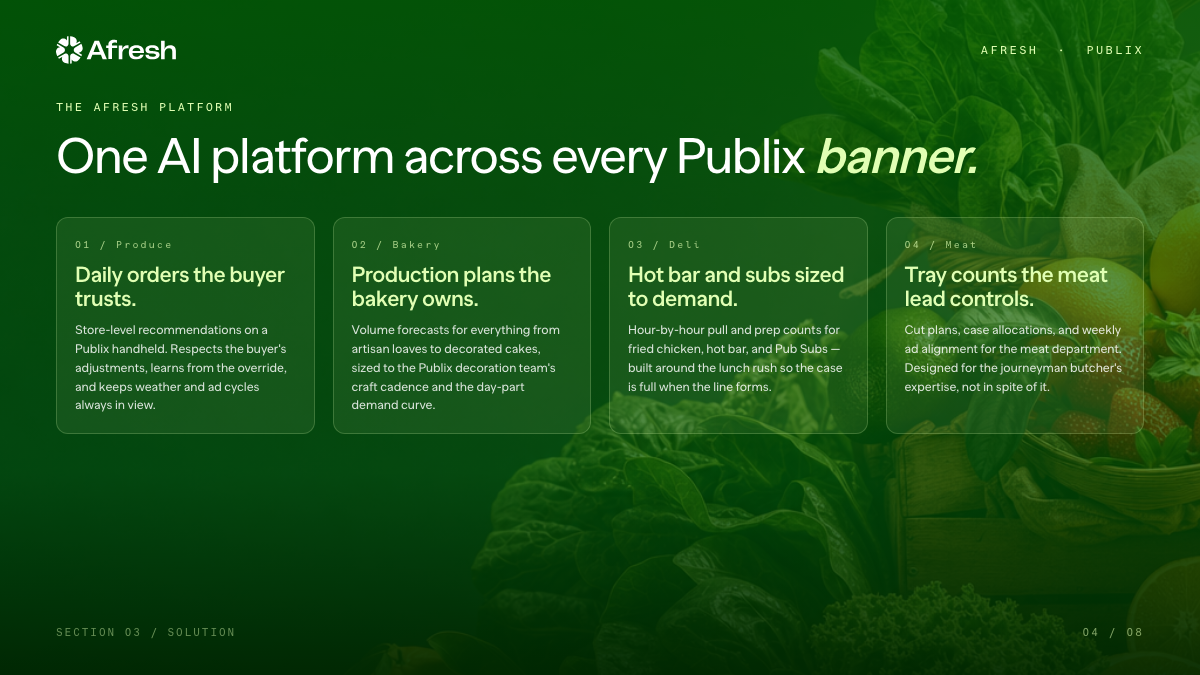 Afresh

AFRESH · PUBLIX

THE AFRESH PLATFORM

One AI platform across every Publix banner.

01 / Produce

Daily orders the buyer trusts.

Store-level recommendations on a Publix handheld. Respects the buyer's adjustments, learns from the override, and keeps weather and ad cycles always in view.

02 / Bakery

Production plans the bakery owns.

Volume forecasts for everything from artisan loaves to decorated cakes, sized to the Publix decoration team's craft cadence and the day-part demand curve.

03 / Deli

Hot bar and subs sized to demand.

Hour-by-hour pull and prep counts for fried chicken, hot bar, and Pub Subs — built around the lunch rush so the case is full when the line forms.

04 / Meat

Tray counts the meat lead controls.

Cut plans, case allocations, and weekly ad alignment for the meat department. Designed for the journeyman butcher's expertise, not in spite of it.

SECTION 03 / SOLUTION

04 / 08